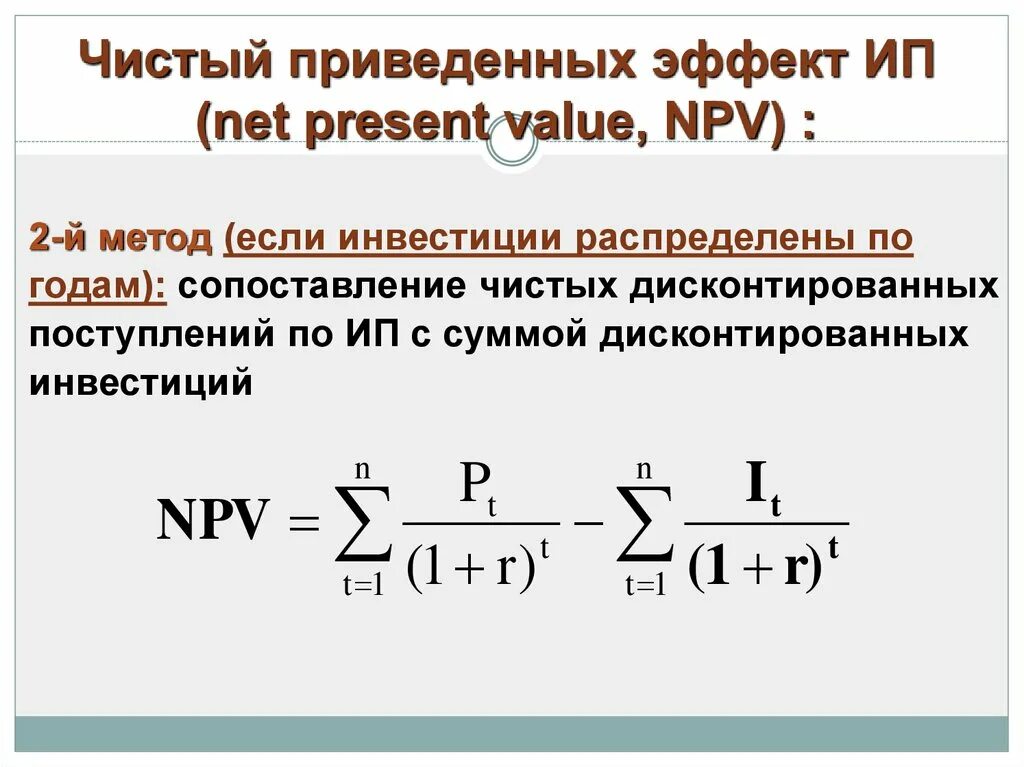 Чистый приведенных эффект ИП (net present value, NPV) :

2-й метод (если инвестиции распределены по годам): сопоставление чистых дисконтированных поступлений по ИП с суммой дисконтированных инвестиций

$NPV = \sum_{t=1}^{n} \frac{P_t}{(1+r)^t} - \sum_{t=1}^{n} \frac{I_t}{(1+r)^t}$